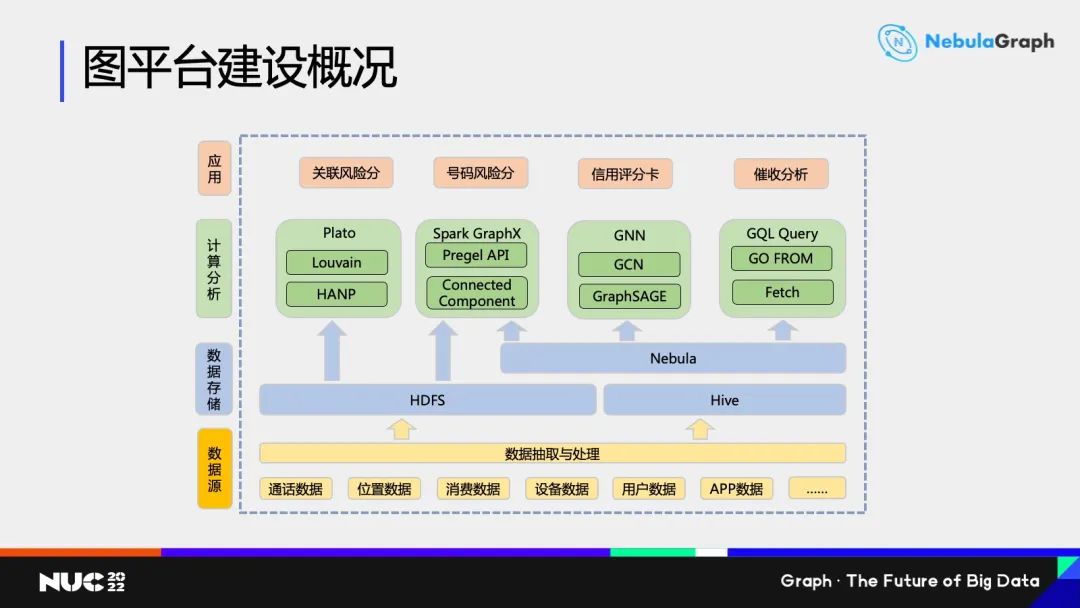 图平台建设概况

NebulaGraph

应用

关联风险分

号码风险分

信用评分卡

催收分析

计算分析

Plato

Louvain

HANP

Spark GraphX

Pregel API

Connected Component

GNN

GCN

GraphSAGE

GQL Query

GO FROM

Fetch

数据存储

Nebula

HDFS

Hive

数据源

数据抽取与处理

通话数据

位置数据

消费数据

设备数据

用户数据

APP数据

......

NUC 2022

Graph · The Future of Big Data